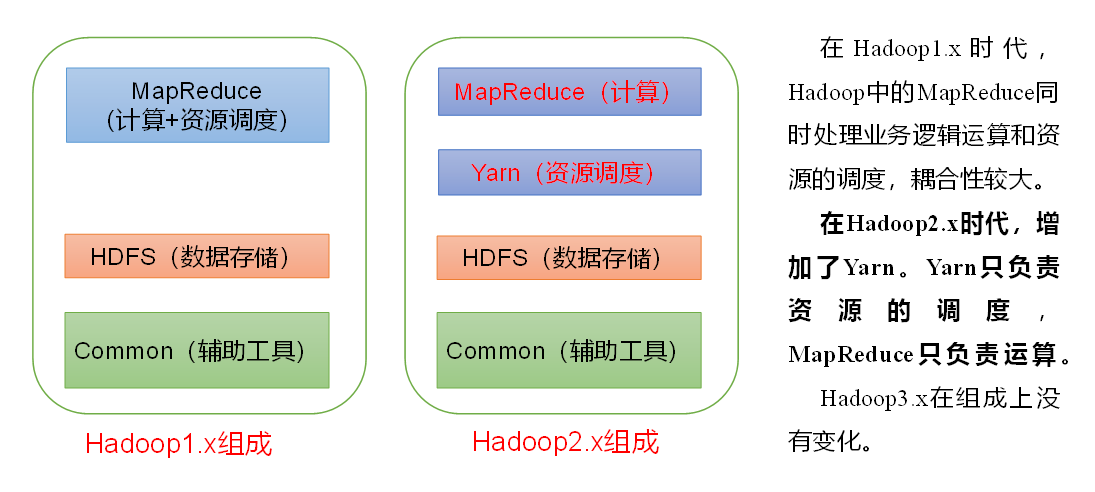 MapReduce
(计算+资源调度)

HDFS（数据存储）

Common（辅助工具）

Hadoop1.x组成

MapReduce（计算）

Yarn（资源调度）

HDFS（数据存储）

Common（辅助工具）

Hadoop2.x组成

在 Hadoop1.x 时代，Hadoop中的MapReduce同时处理业务逻辑运算和资源的调度，耦合性较大。

在Hadoop2.x时代，增加了Yarn。Yarn只负责资源的调度，MapReduce只负责运算。

Hadoop3.x在组成上没有变化。